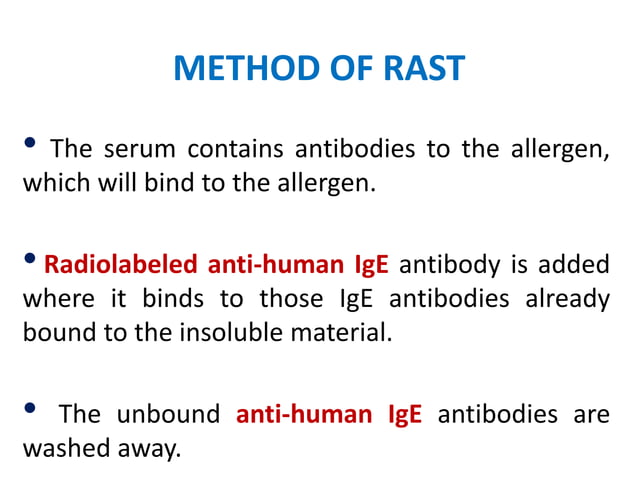 METHOD OF RAST

• The serum contains antibodies to the allergen, which will bind to the allergen.

• Radiolabeled anti-human IgE antibody is added where it binds to those IgE antibodies already bound to the insoluble material.

• The unbound anti-human IgE antibodies are washed away.